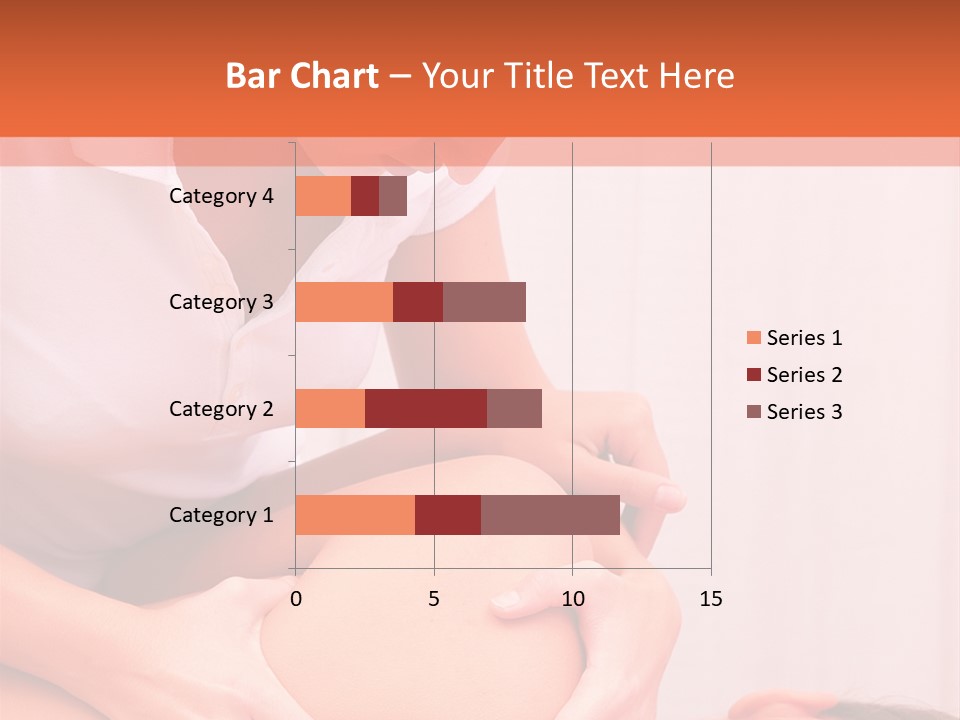 Bar Chart – Your Title Text Here

Category 4
Category 3
Category 2
Category 1

0 5 10 15

Series 1
Series 2
Series 3